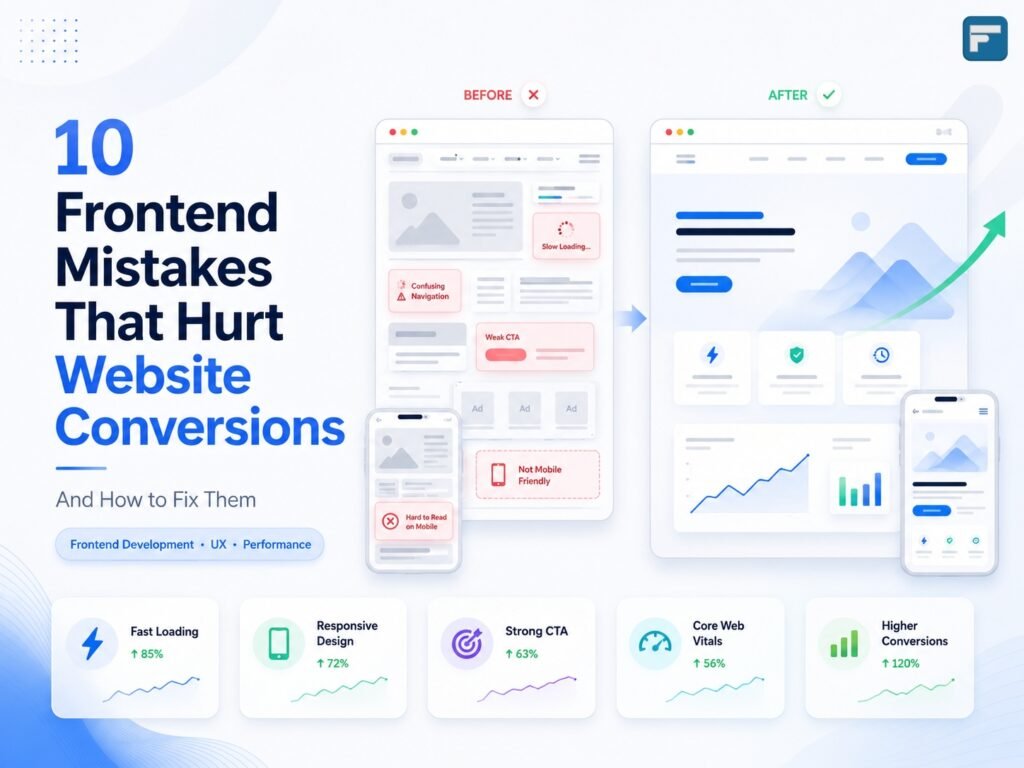 10 Frontend Mistakes That Hurt Website Conversions

And How to Fix Them

Frontend Development • UX • Performance

BEFORE

Slow Loading...

Confusing Navigation

Weak CTA

Ad

Ad

Ad

Not Mobile Friendly

Hard to Read on Mobile

AFTER

Fast Loading
↑ 85%

Responsive Design
↑ 72%

Strong CTA
↑ 63%

Core Web Vitals
↑ 56%

Higher Conversions
↑ 120%